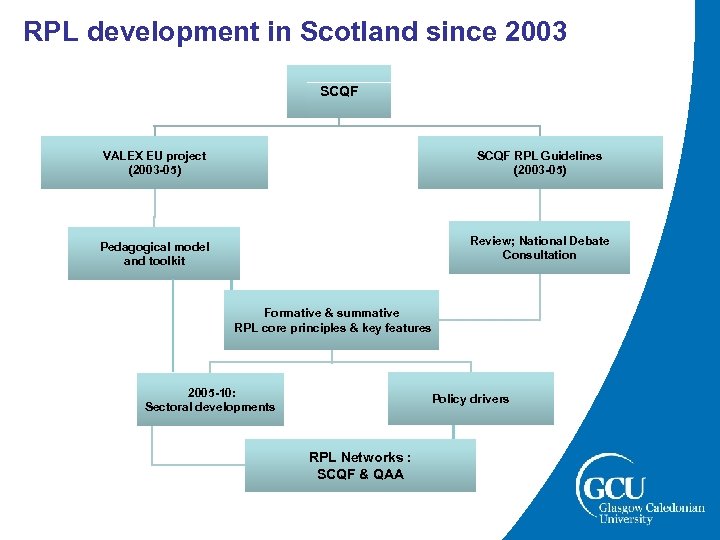 RPL development in Scotland since 2003

SCQF

VALEX EU project (2003-05)

SCQF RPL Guidelines (2003-05)

Pedagogical model and toolkit

Review; National Debate Consultation

Formative & summative RPL core principles & key features

2005-10: Sectoral developments

Policy drivers

RPL Networks : SCQF & QAA

GCU
Glasgow Caledonian University